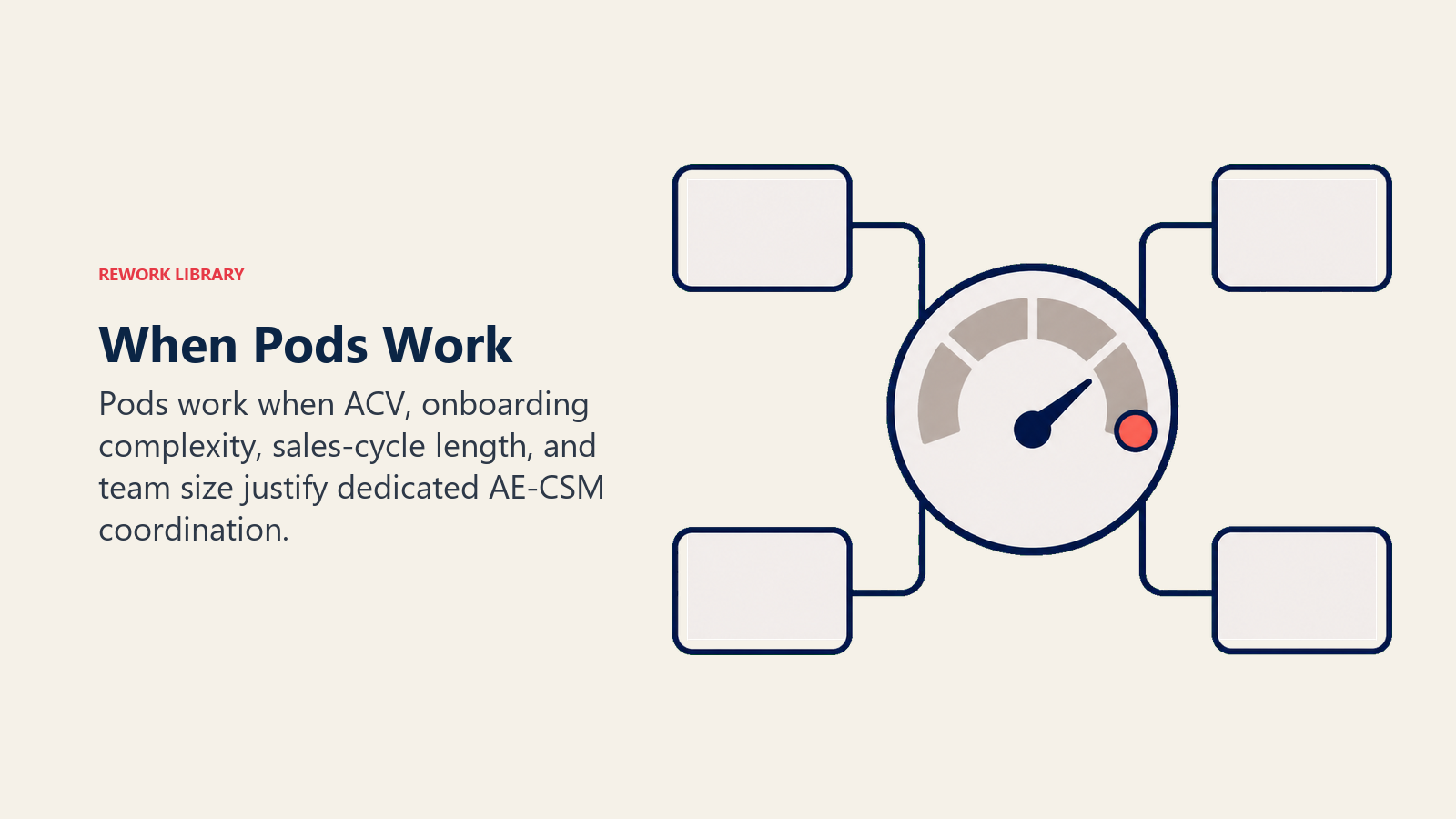 REWORK LIBRARY

When Pods Work

Pods work when ACV, onboarding complexity, sales-cycle length, and team size justify dedicated AE-CSM coordination.